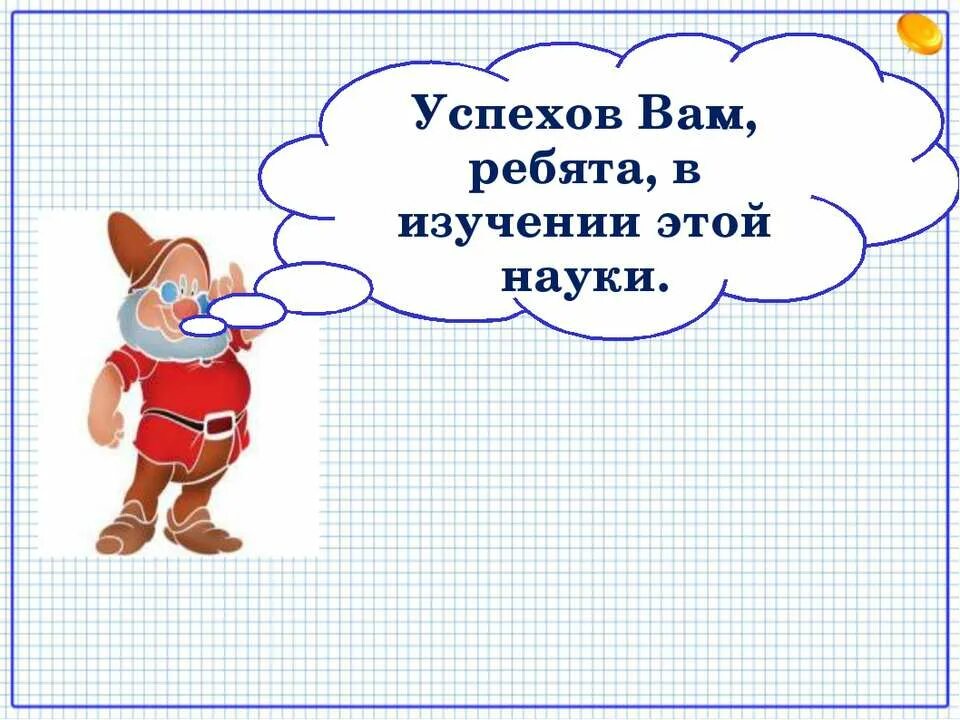 Успехов Вам, ребята, в изучении этой науки.